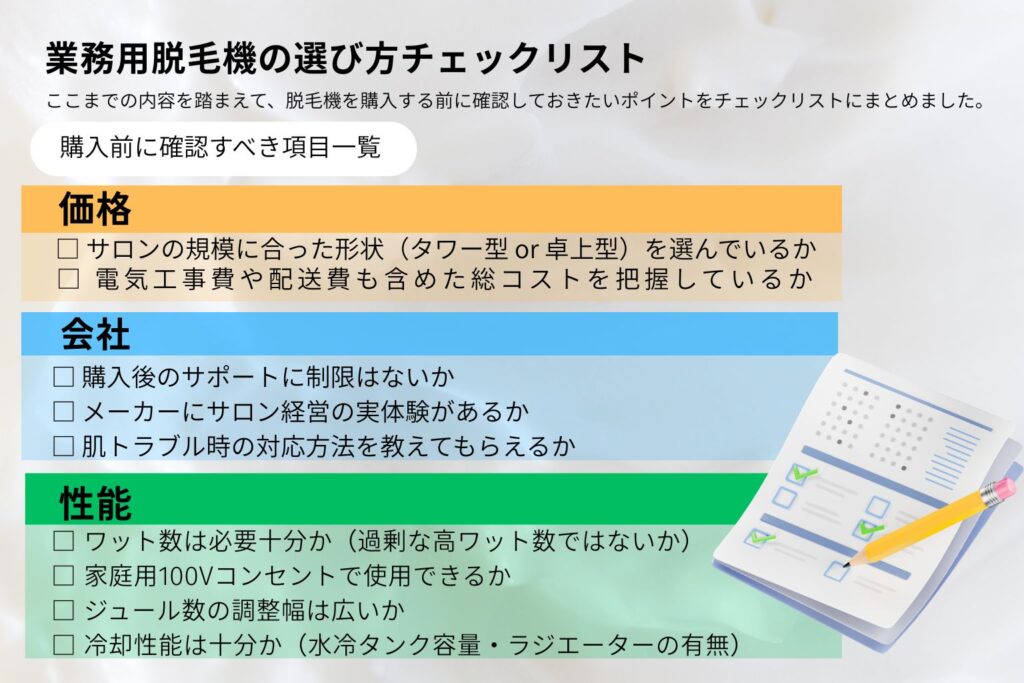 業務用脱毛機の選び方チェックリスト

ここまでの内容を踏まえて、脱毛機を購入する前に確認しておきたいポイントをチェックリストにまとめました。

購入前に確認すべき項目一覧

価格

☐ サロンの規模に合った形状（タワー型 or 卓上型）を選んでいるか
☐ 電気工事費や配送費も含めた総コストを把握しているか

会社

☐ 購入後のサポートに制限はないか
☐ メーカーにサロン経営の実体験があるか
☐ 肌トラブル時の対応方法を教えてもらえるか

性能

☐ ワット数は必要十分か（過剰な高ワット数ではないか）
☐ 家庭用100Vコンセントで使用できるか
☐ ジュール数の調整幅は広いか
☐ 冷却性能は十分か（水冷タンク容量・ラジエーターの有無）